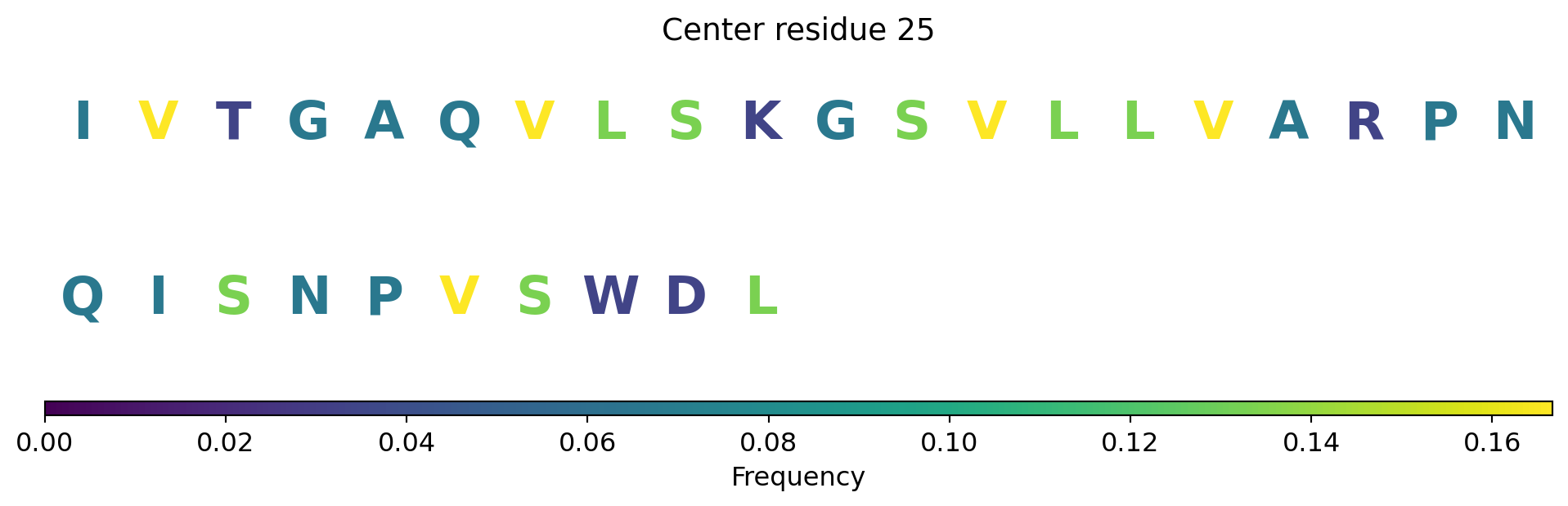 Center residue 25

I V T G A Q V L S K G S V L L V A R P N

Q I S N P V S W D L

0.00 0.02 0.04 0.06 0.08 0.10 0.12 0.14 0.16

Frequency